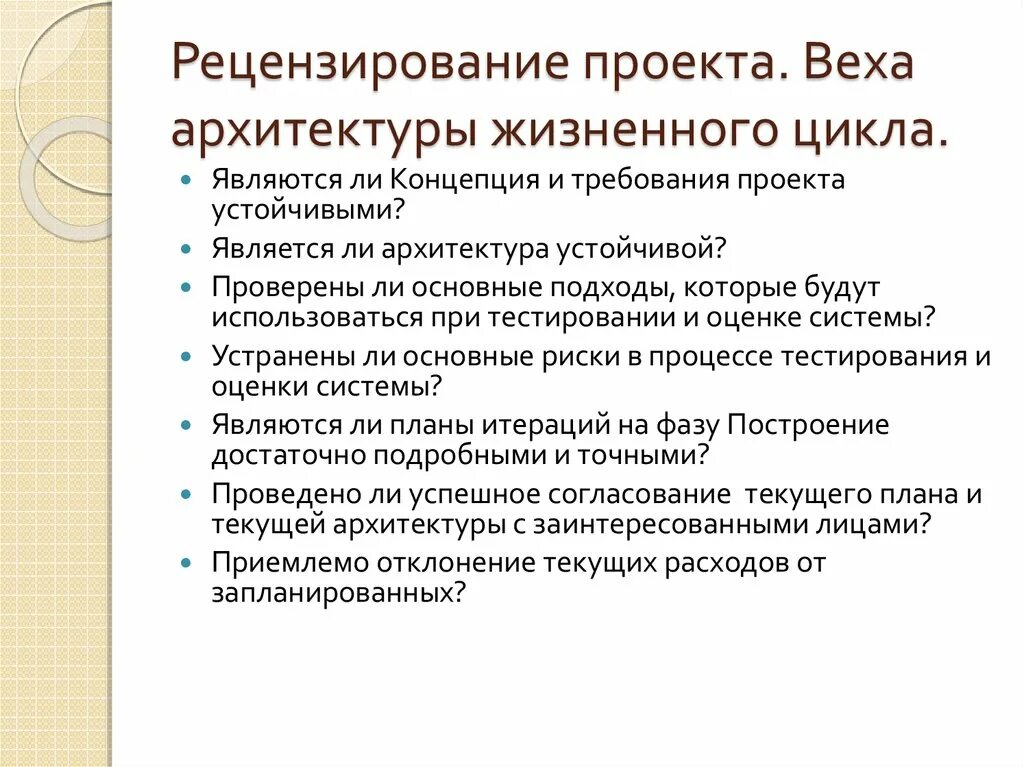 Рецензирование проекта. Веха архитектуры жизненного цикла.

- Являются ли Концепция и требования проекта устойчивыми?
- Является ли архитектура устойчивой?
- Проверены ли основные подходы, которые будут использоваться при тестировании и оценке системы?
- Устранены ли основные риски в процессе тестирования и оценки системы?
- Являются ли планы итераций на фазу Построение достаточно подробными и точными?
- Проведено ли успешное согласование текущего плана и текущей архитектуры с заинтересованными лицами?
- Приемлемо отклонение текущих расходов от запланированных?